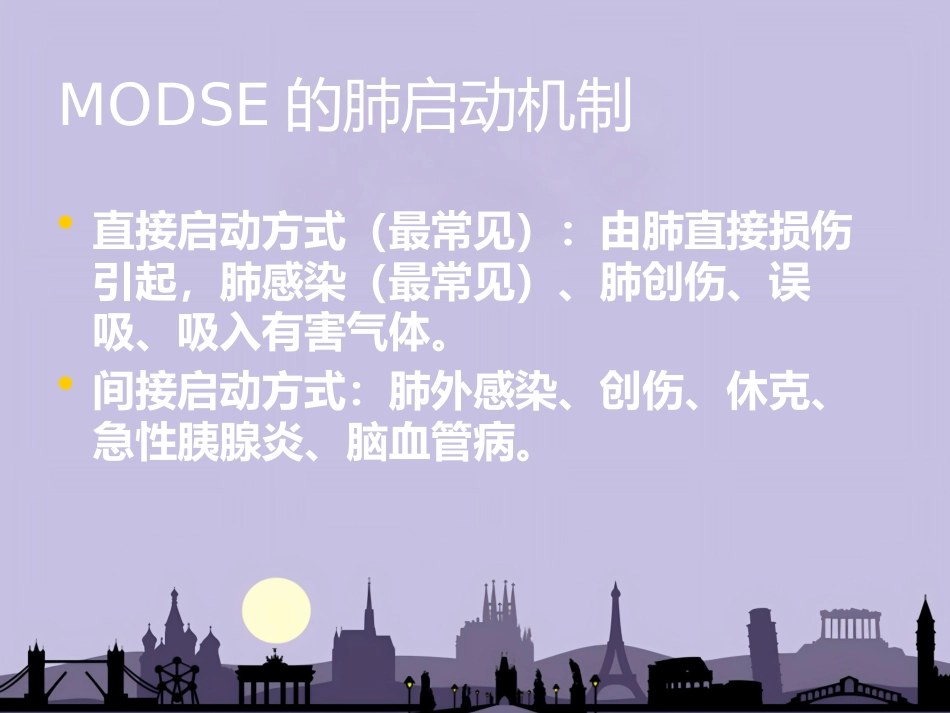 MODSE 的肺启动机制

• 直接启动方式（最常见）：由肺直接损伤引起，肺感染（最常见）、肺创伤、误吸、吸入有害气体。
• 间接启动方式：肺外感染、创伤、休克、急性胰腺炎、脑血管病。